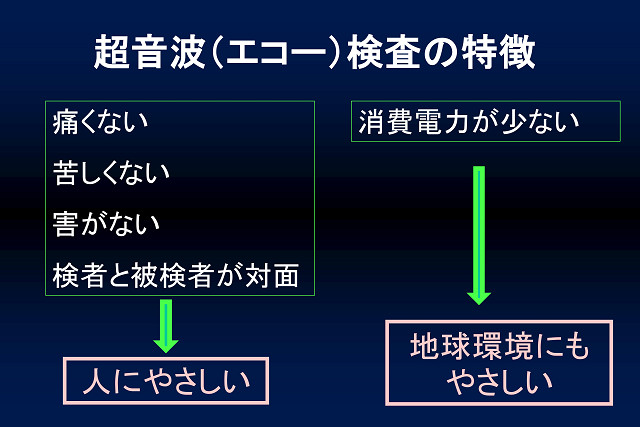 超音波（エコー）検査の特徴

痛くない
苦しくない
害がない
検者と被検者が対面

人にやさしい

消費電力が少ない

地球環境にもやさしい